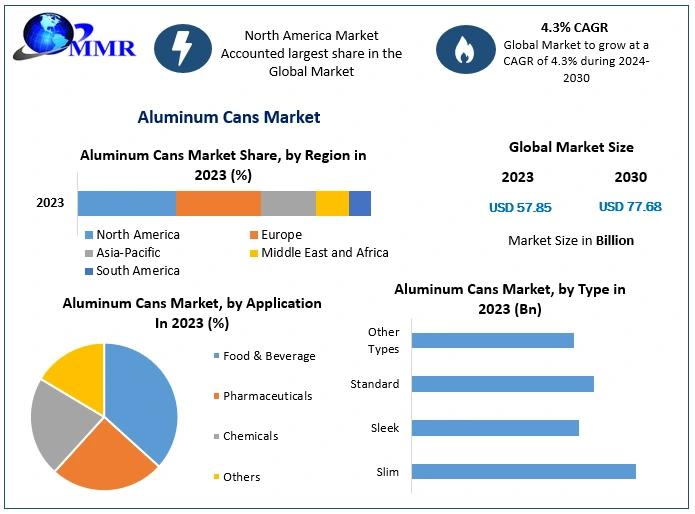 MMR

North America Market Accounted largest share in the Global Market

4.3% CAGR
Global Market to grow at a CAGR of 4.3% during 2024-2030

Aluminum Cans Market

Aluminum Cans Market Share, by Region in 2023 (%)

2023

North America
Europe
Asia-Pacific
Middle East and Africa
South America

Global Market Size

2023
2030

USD 57.85
USD 77.68

Market Size in Billion

Aluminum Cans Market, by Application In 2023 (%)

Food & Beverage
Pharmaceuticals
Chemicals
Others

Aluminum Cans Market, by Type in 2023 (Bn)

Other Types
Standard
Sleek
Slim